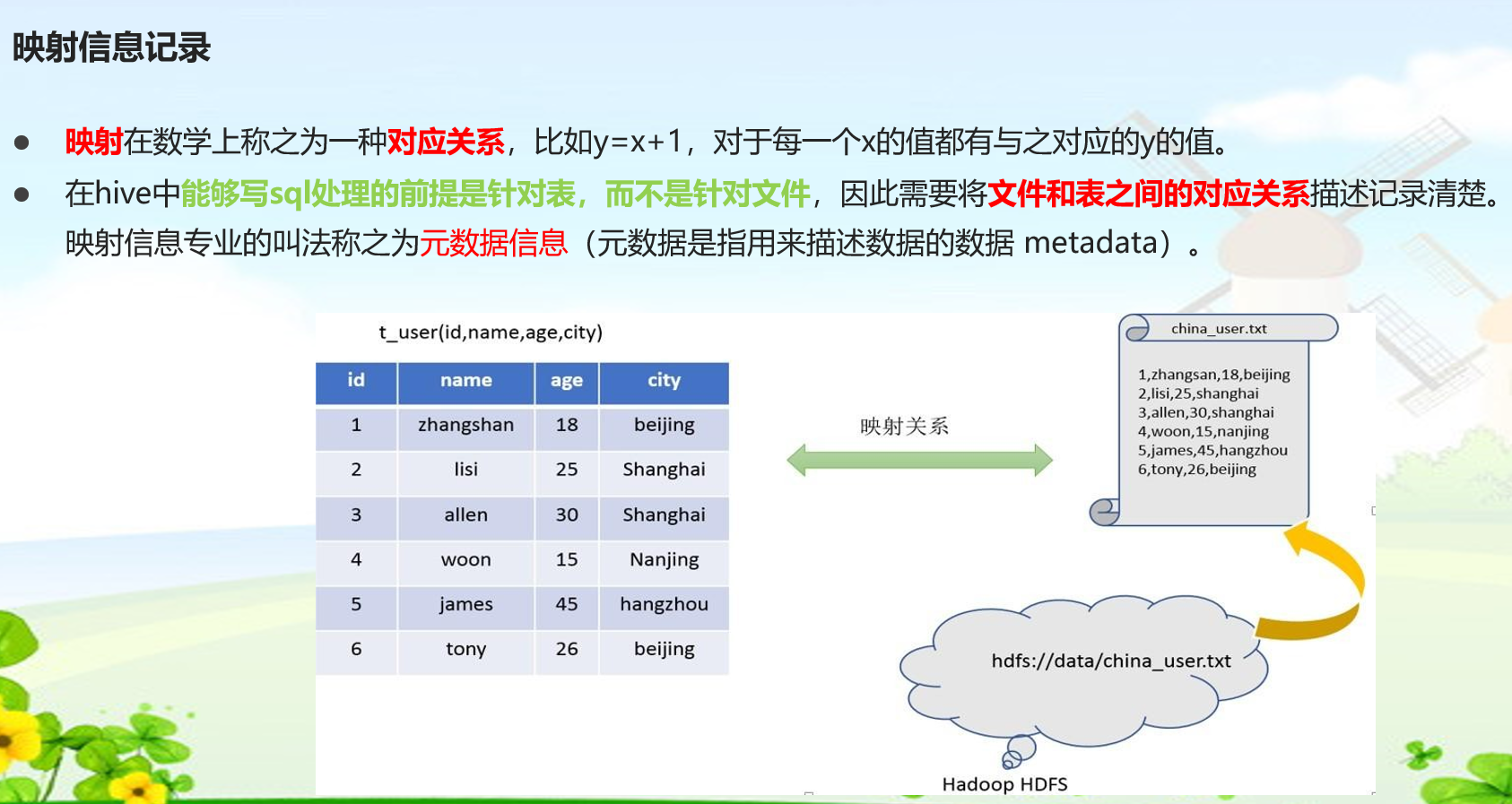 映射信息记录

● 映射在数学上称之为一种对应关系，比如y=x+1，对于每一个x的值都有与之对应的y的值。

● 在hive中能够写sql处理的前提是针对表，而不是针对文件，因此需要将文件和表之间的对应关系描述记录清楚。映射信息专业的叫法称之为元数据信息（元数据是指用来描述数据的数据 metadata）。

t_user(id,name,age,city)

| id | name | age | city |
|---|---|---|---|
| 1 | zhangshan | 18 | beijing |
| 2 | lisi | 25 | Shanghai |
| 3 | allen | 30 | Shanghai |
| 4 | woon | 15 | Nanjing |
| 5 | james | 45 | hangzhou |
| 6 | tony | 26 | beijing |

映射关系

china_user.txt

1,zhangsan,18,beijing
2,lisi,25,shanghai
3,allen,30,shanghai
4,woon,15,nanjing
5,james,45,hangzhou
6,tony,26,beijing

hdfs://data/china_user.txt

Hadoop HDFS